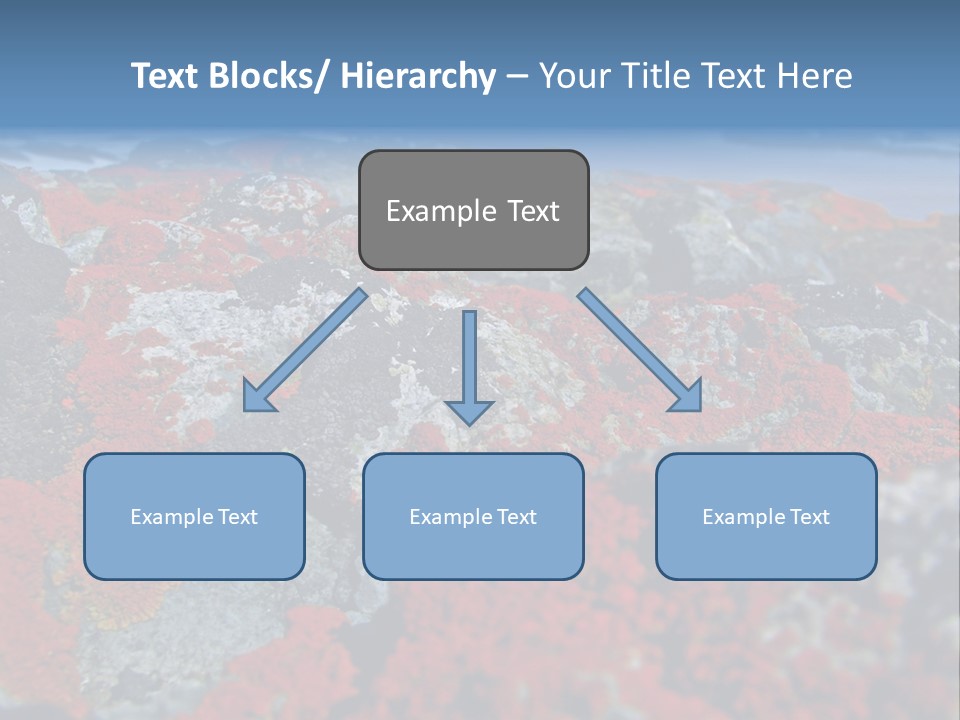 Text Blocks/ Hierarchy – Your Title Text Here

Example Text

Example Text

Example Text

Example Text